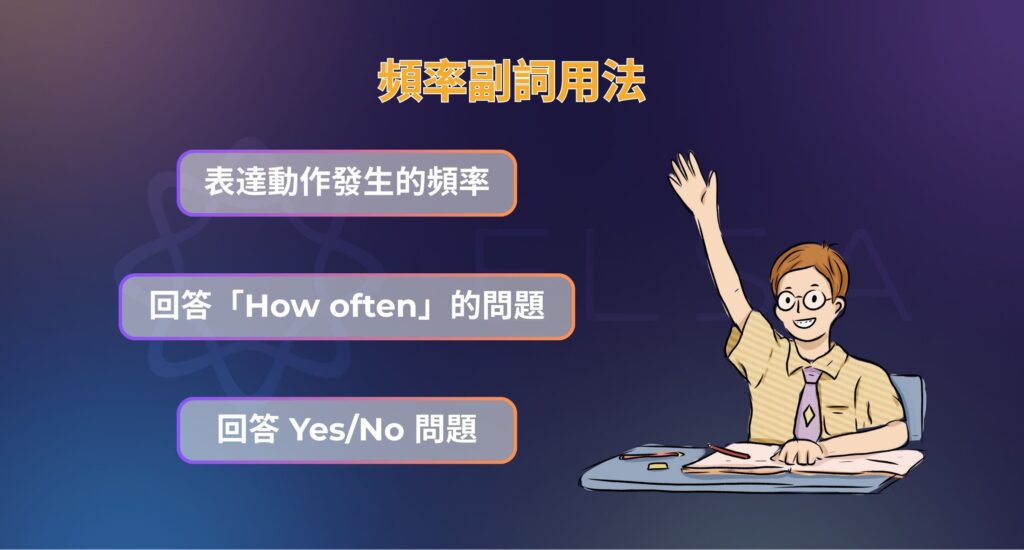 頻率副詞用法

表達動作發生的頻率

回答「How often」的問題

回答 Yes/No 問題

ELSA